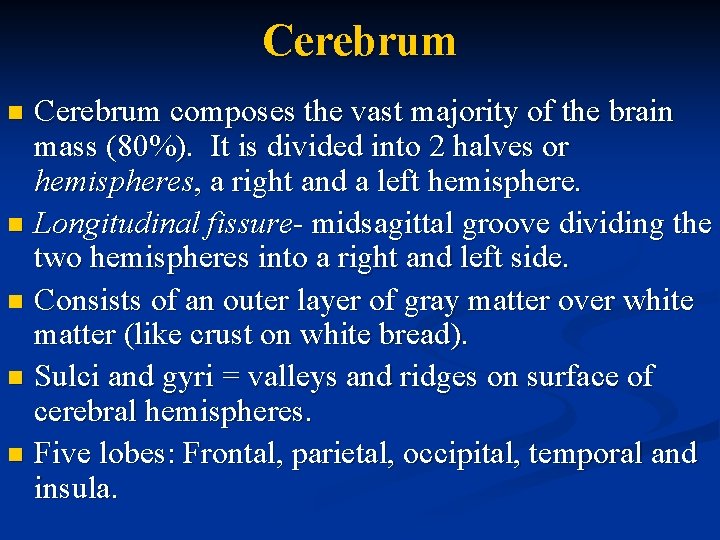 Cerebrum

- Cerebrum composes the vast majority of the brain mass (80%). It is divided into 2 halves or hemispheres, a right and a left hemisphere.
- Longitudinal fissure- midsagittal groove dividing the two hemispheres into a right and left side.
- Consists of an outer layer of gray matter over white matter (like crust on white bread).
- Sulci and gyri = valleys and ridges on surface of cerebral hemispheres.
- Five lobes: Frontal, parietal, occipital, temporal and insula.